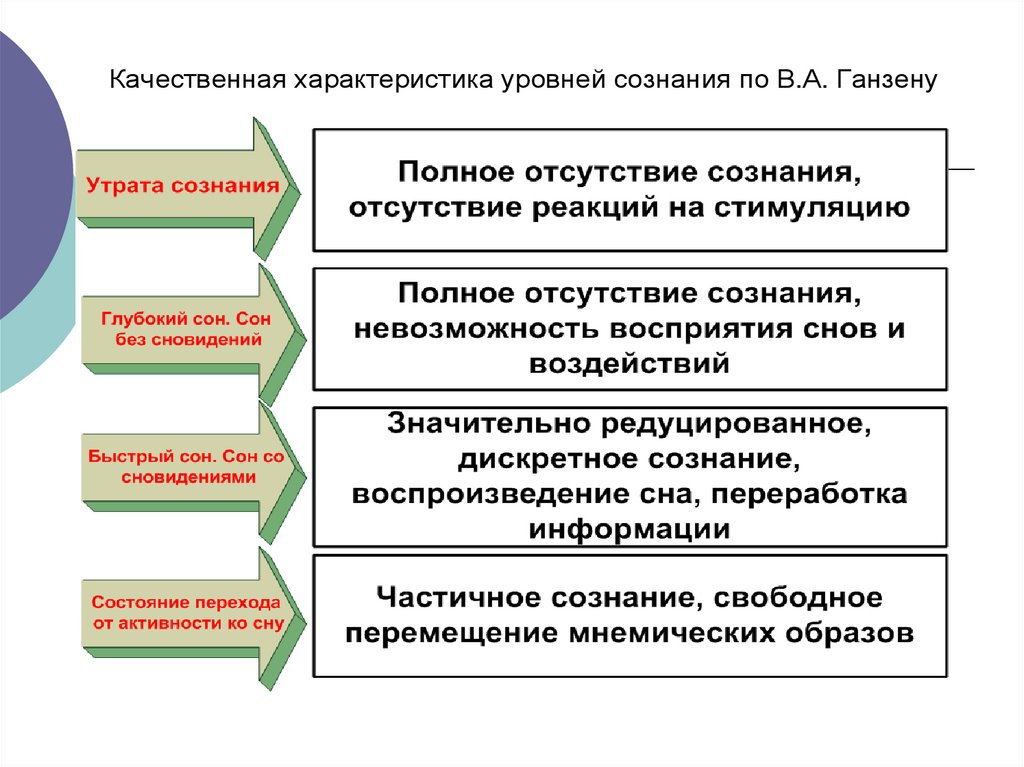 Качественная характеристика уровней сознания по В.А. Ганзену

Утрата сознания

Полное отсутствие сознания, отсутствие реакций на стимуляцию

Глубокий сон. Сон без сновидений

Полное отсутствие сознания, невозможность восприятия снов и воздействий

Быстрый сон. Сон со сновидениями

Значительно редуцированное, дискретное сознание, воспроизведение сна, переработка информации

Состояние перехода от активности ко сну

Частичное сознание, свободное перемещение мнемических образов